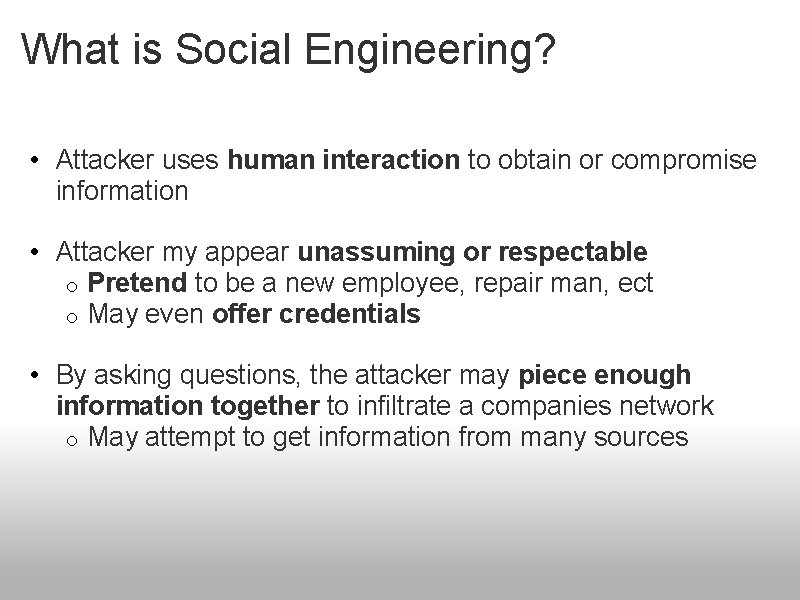 What is Social Engineering?

• Attacker uses human interaction to obtain or compromise information

• Attacker my appear unassuming or respectable
  o Pretend to be a new employee, repair man, ect
  o May even offer credentials

• By asking questions, the attacker may piece enough information together to infiltrate a companies network
  o May attempt to get information from many sources